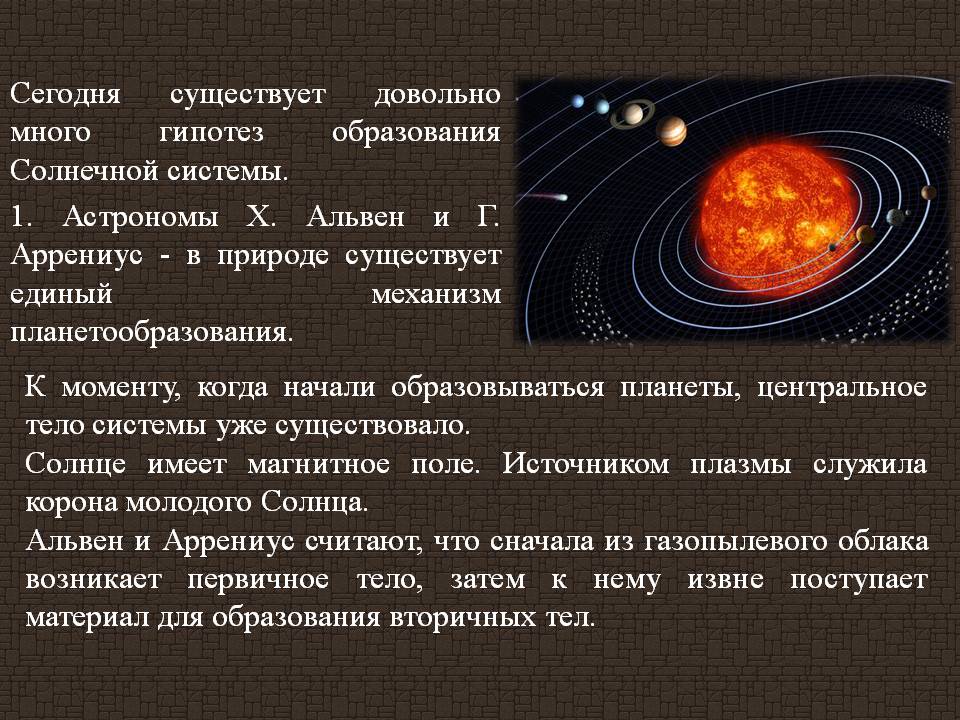 Сегодня существует довольно много гипотез образования Солнечной системы.

1. Астрономы Х. Альвен и Г. Аррениус - в природе существует единый механизм планетообразования.

К моменту, когда начали образовываться планеты, центральное тело системы уже существовало.
Солнце имеет магнитное поле. Источником плазмы служила корона молодого Солнца.
Альвен и Аррениус считают, что сначала из газопылевого облака возникает первичное тело, затем к нему извне поступает материал для образования вторичных тел.